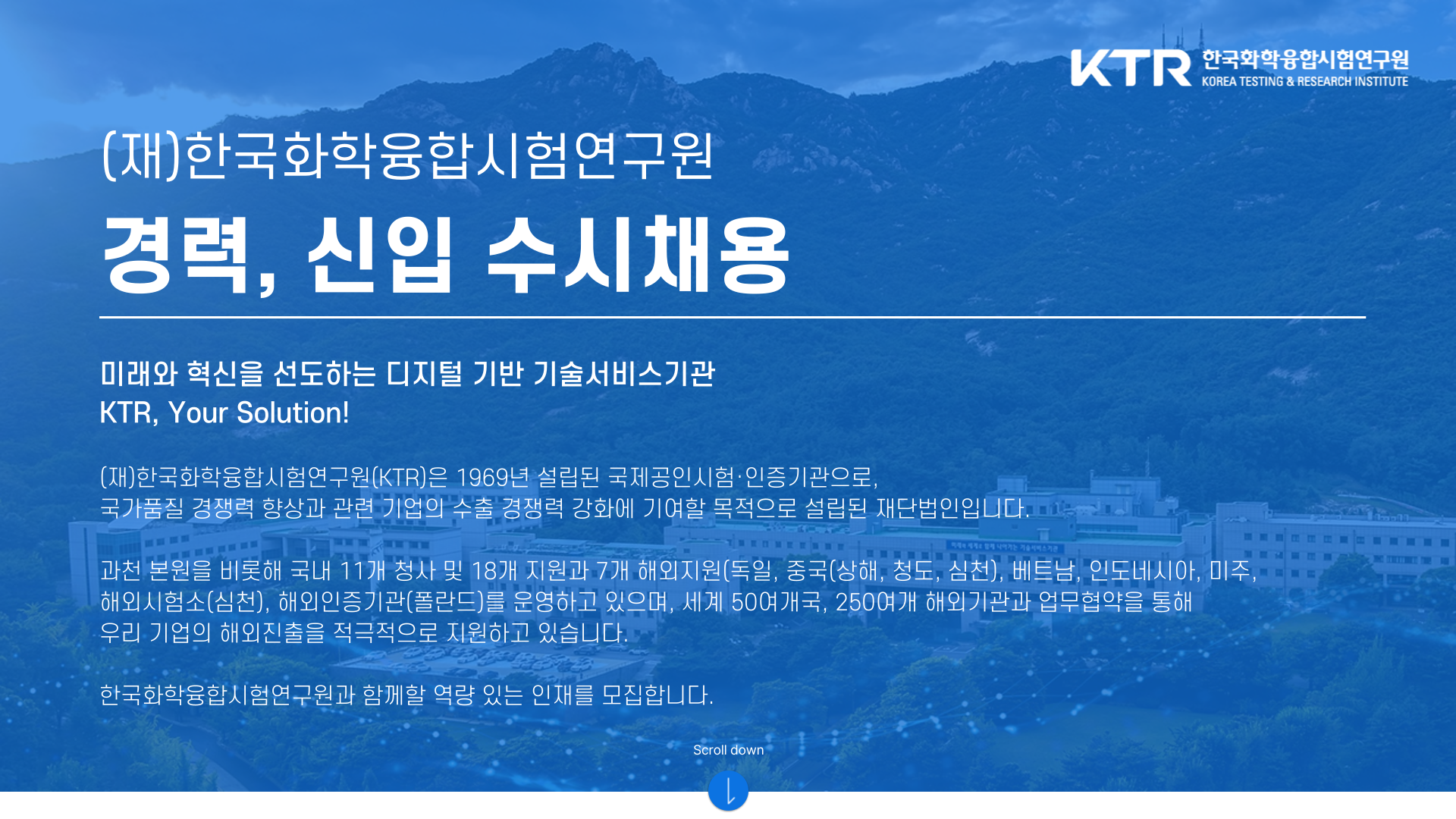 KTR 한국화학융합시험연구원
KOREA TESTING & RESEARCH INSTITUTE

(재)한국화학융합시험연구원

경력, 신입 수시채용

미래와 혁신을 선도하는 디지털 기반 기술서비스기관
KTR, Your Solution!

(재)한국화학융합시험연구원(KTR)은 1969년 설립된 국제공인시험·인증기관으로, 국가품질 경쟁력 향상과 관련 기업의 수출 경쟁력 강화에 기여할 목적으로 설립된 재단법인입니다.

과천 본원을 비롯해 국내 11개 청사 및 18개 지원과 7개 해외지원(독일, 중국(상해, 청도, 심천), 베트남, 인도네시아, 미주, 해외시험소(심천), 해외인증기관(폴란드)를 운영하고 있으며, 세계 50여개국, 250여개 해외기관과 업무협약을 통해 우리 기업의 해외진출을 적극적으로 지원하고 있습니다.

한국화학융합시험연구원과 함께할 역량 있는 인재를 모집합니다.

Scroll down